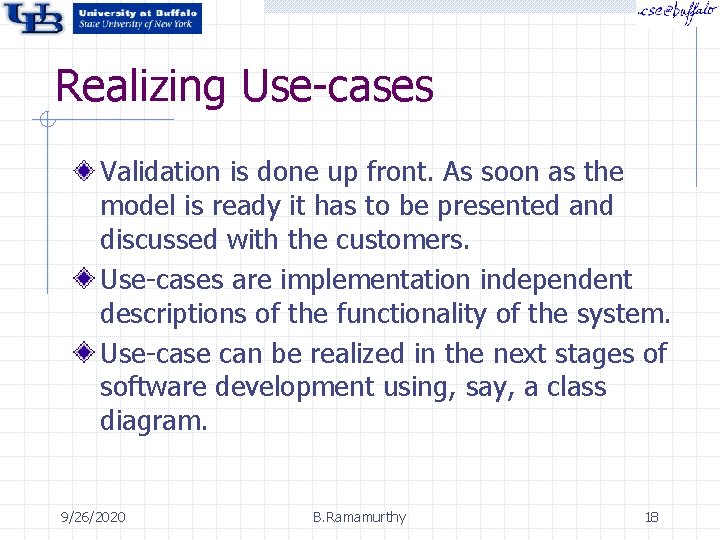 UB University at Buffalo
State University of New York

cse@buffalo

Realizing Use-cases

Validation is done up front. As soon as the model is ready it has to be presented and discussed with the customers.

Use-cases are implementation independent descriptions of the functionality of the system.

Use-case can be realized in the next stages of software development using, say, a class diagram.

9/26/2020

B.Ramamurthy

18